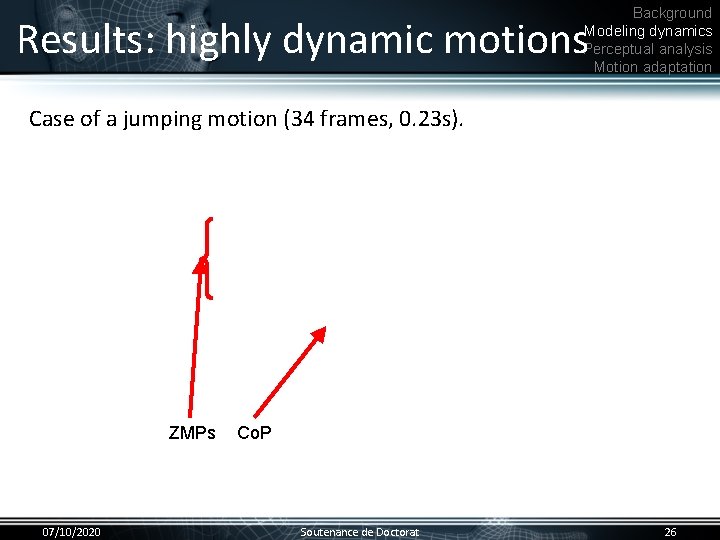 Results: highly dynamic motions

Background
Modeling dynamics
Perceptual analysis
Motion adaptation

Case of a jumping motion (34 frames, 0.23s).

ZMPs CoP

07/10/2020 Soutenance de Doctorat 26